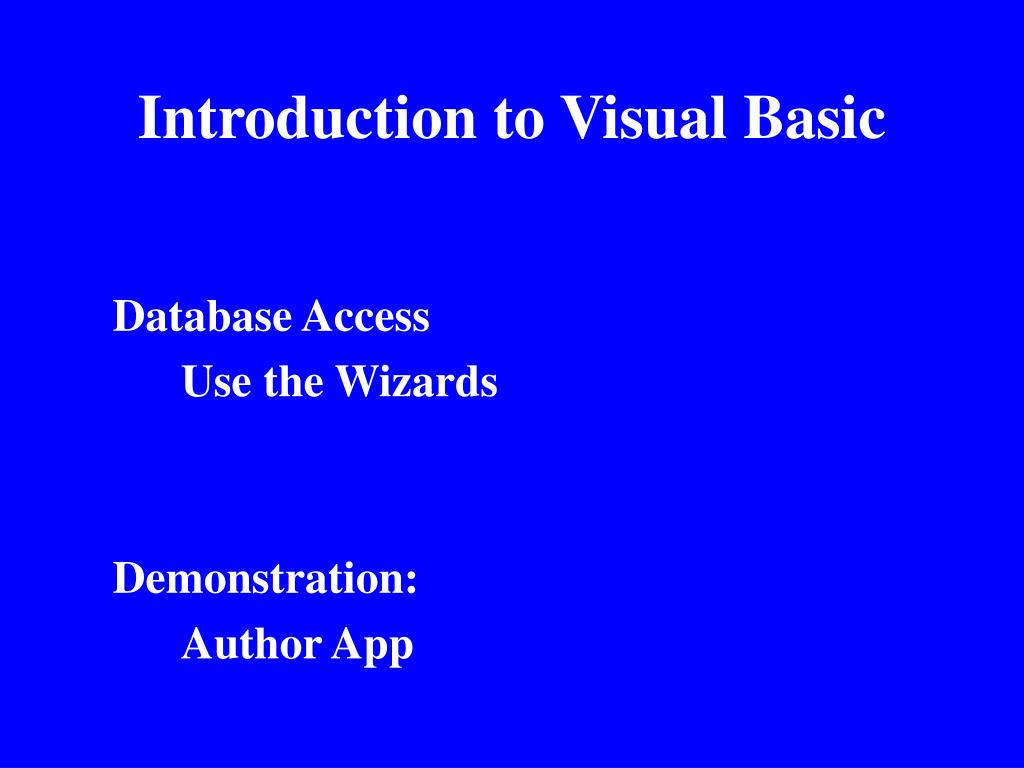 Introduction to Visual Basic

Database Access

Use the Wizards

Demonstration:

Author App